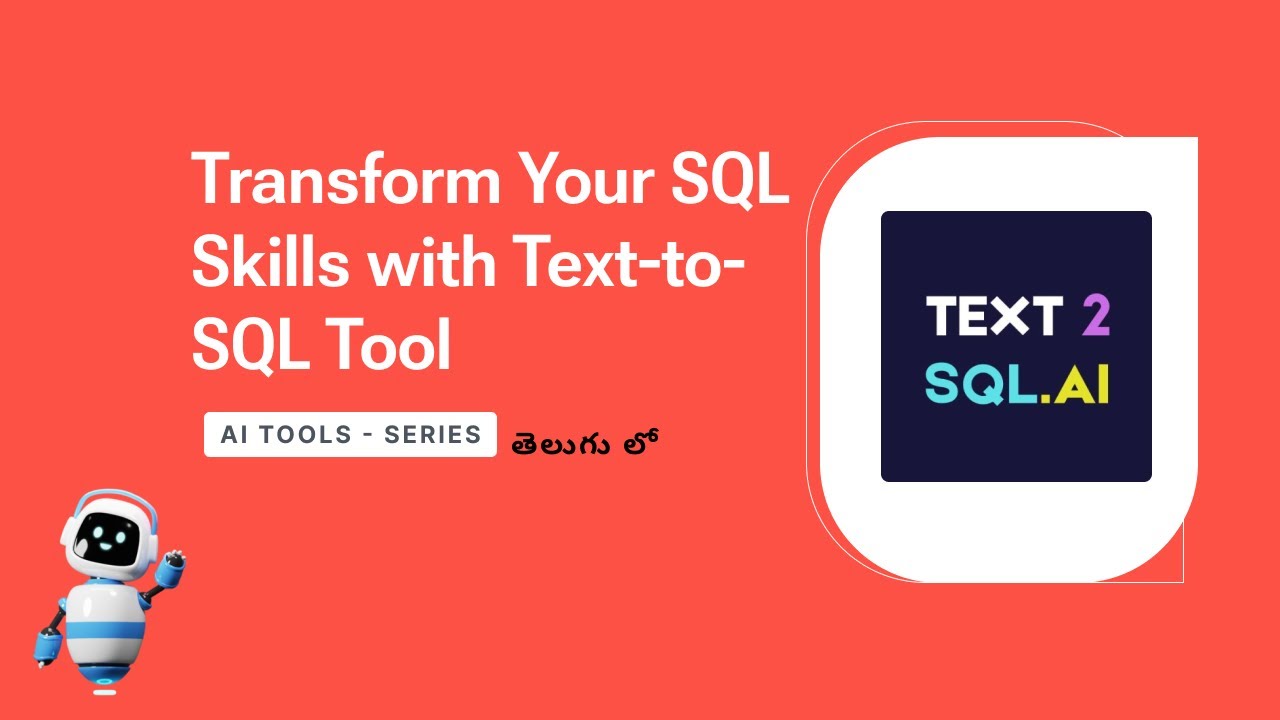 Transform Your SQL Skills with Text-to-SQL Tool

AI TOOLS - SERIES తెలుగు లో

TEXT 2 SQL.AI